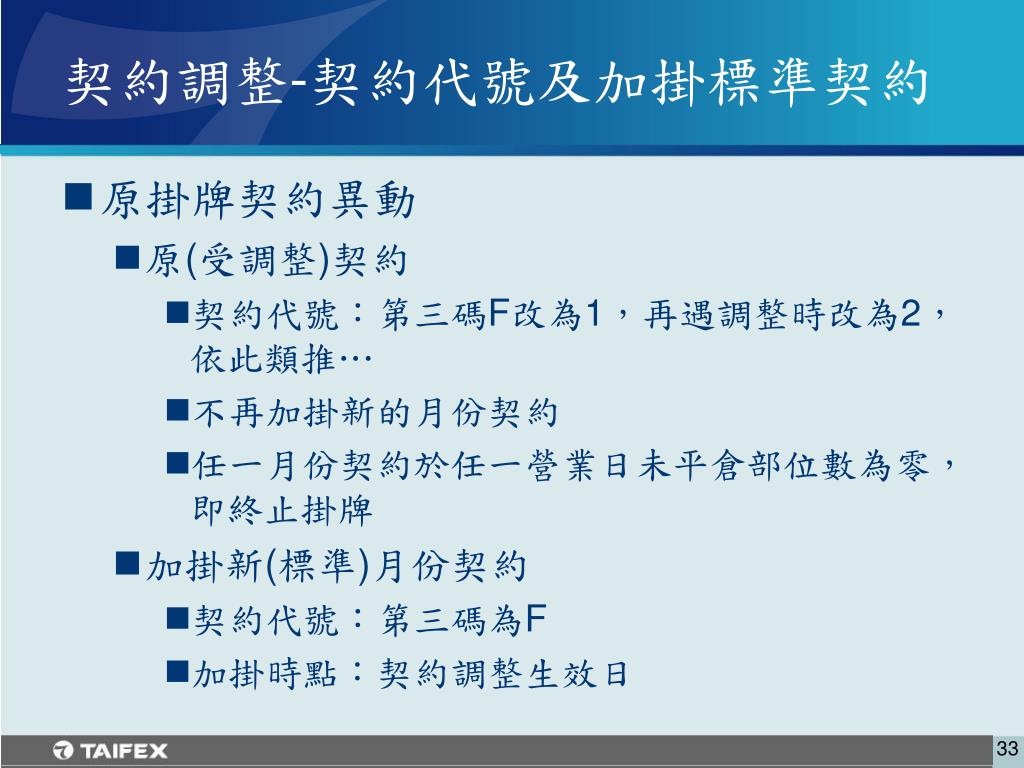 契約調整-契約代號及加掛標準契約

■原掛牌契約異動

■原(受調整)契約

■契約代號：第三碼F改為1，再遇調整時改為2，依此類推…

■不再加掛新的月份契約

■任一月份契約於任一營業日未平倉部位數為零，即終止掛牌

■加掛新(標準)月份契約

■契約代號：第三碼為F

■加掛時點：契約調整生效日

TAIFEX

33